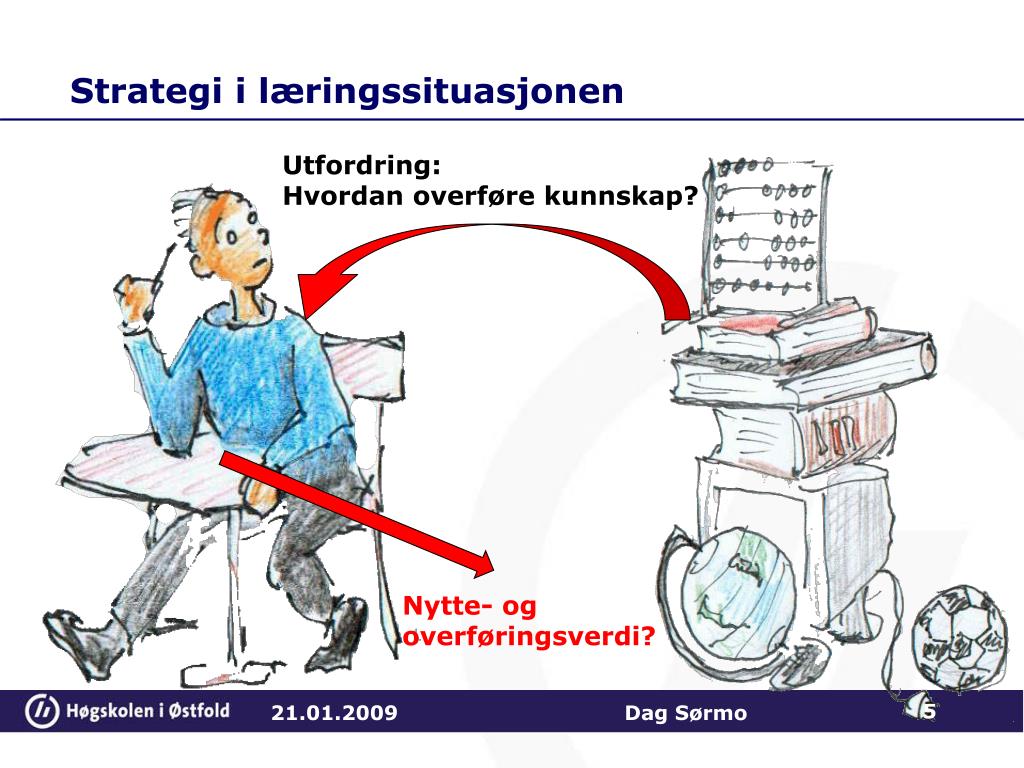 Strategi i læringssituasjonen

Utfordring:
Hvordan overføre kunnskap?

Nytte- og overføringsverdi?

Høgskolen i Østfold 21.01.2009 Dag Sørmo 5